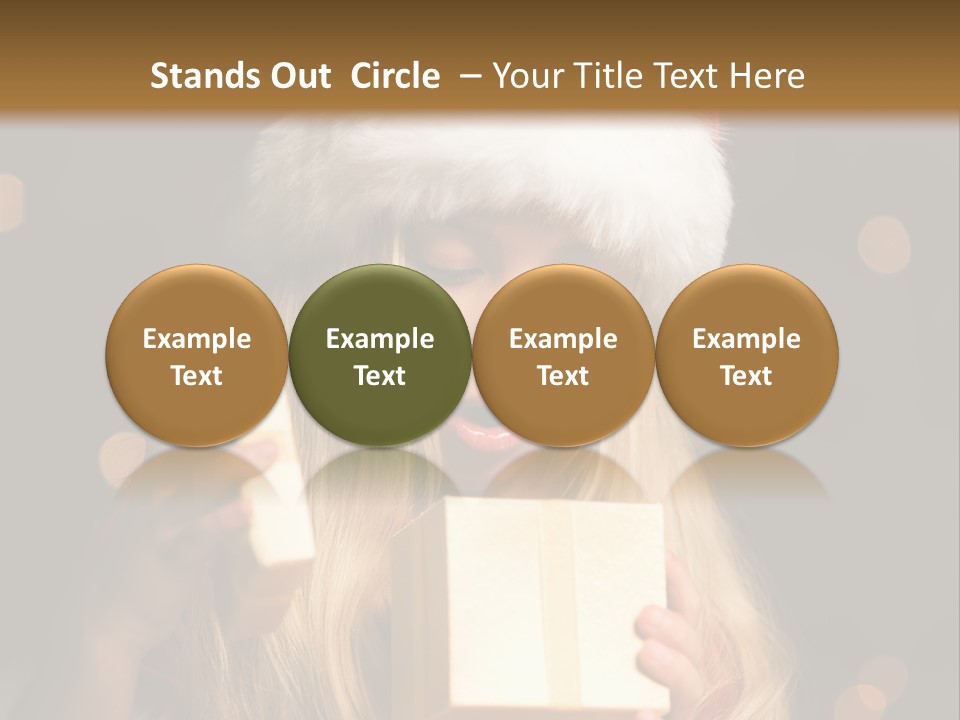 Stands Out Circle – Your Title Text Here

Example Text

Example Text

Example Text

Example Text